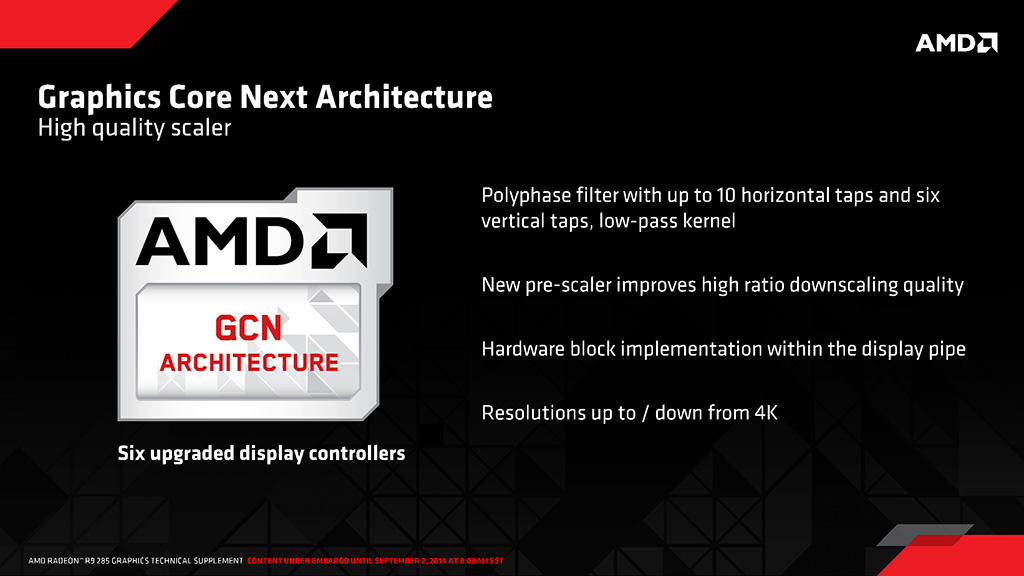 AMD

Graphics Core Next Architecture
High quality scaler

AMD
GCN
ARCHITECTURE

Six upgraded display controllers

Polyphase filter with up to 10 horizontal taps and six vertical taps, low-pass kernel

New pre-scaler improves high ratio downscaling quality

Hardware block implementation within the display pipe

Resolutions up to / down from 4K

AMD RADEON™ R9 285 GRAPHICS TECHNICAL SUPPLEMENT CONTENT UNDER EMBARGO UNTIL SEPTEMBER 2, 2014 AT 8:00AM EST